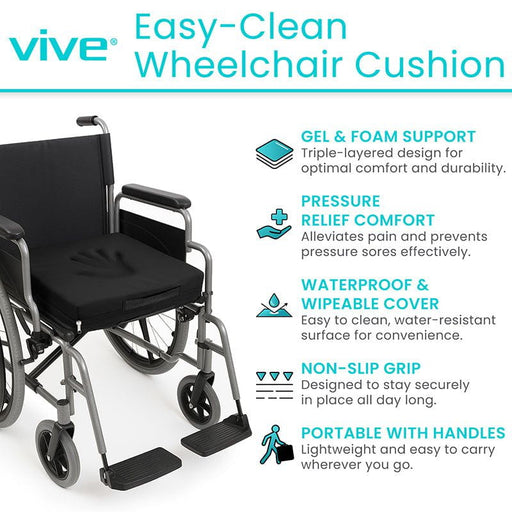 vive®

Easy-Clean Wheelchair Cushion

GEL & FOAM SUPPORT
Triple-layered design for optimal comfort and durability.

PRESSURE RELIEF COMFORT
Alleviates pain and prevents pressure sores effectively.

WATERPROOF & WIPEABLE COVER
Easy to clean, water-resistant surface for convenience.

NON-SLIP GRIP
Designed to stay securely in place all day long.

PORTABLE WITH HANDLES
Lightweight and easy to carry wherever you go.